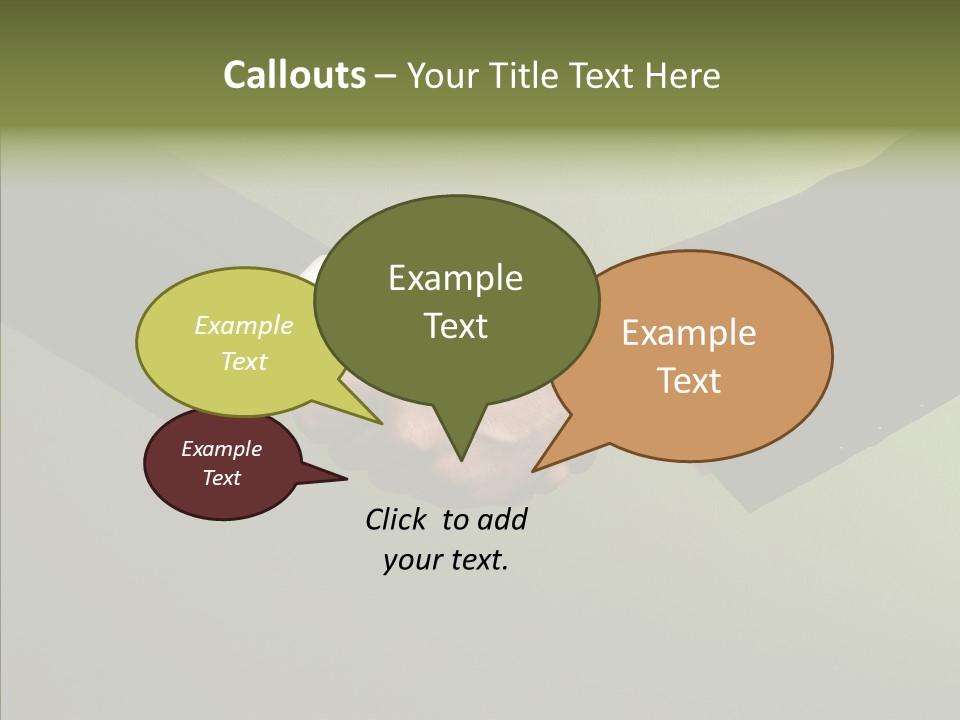 Callouts – Your Title Text Here

Example Text

Example Text

Example Text

Example Text

Click to add your text.